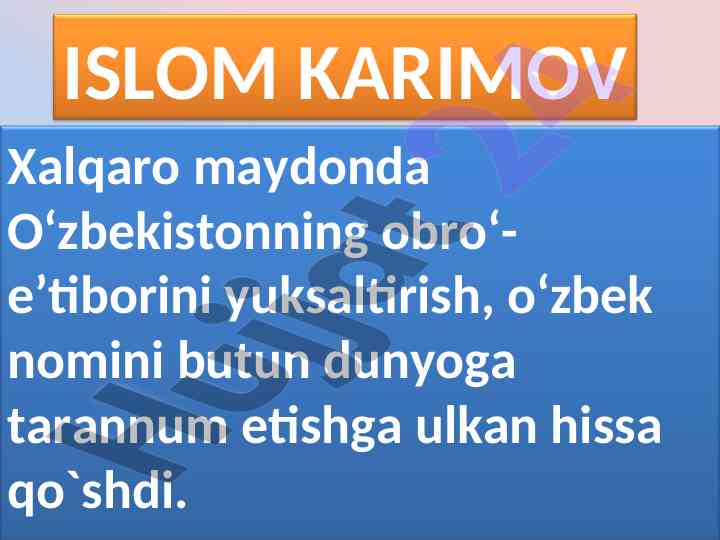 ISLOM KARIMOV

Xalqaro maydonda O‘zbekistonning obro‘-e’tiborini yuksaltirish, o‘zbek nomini butun dunyoga tarannum etishga ulkan hissa qo`shdi.

Hujjat 24